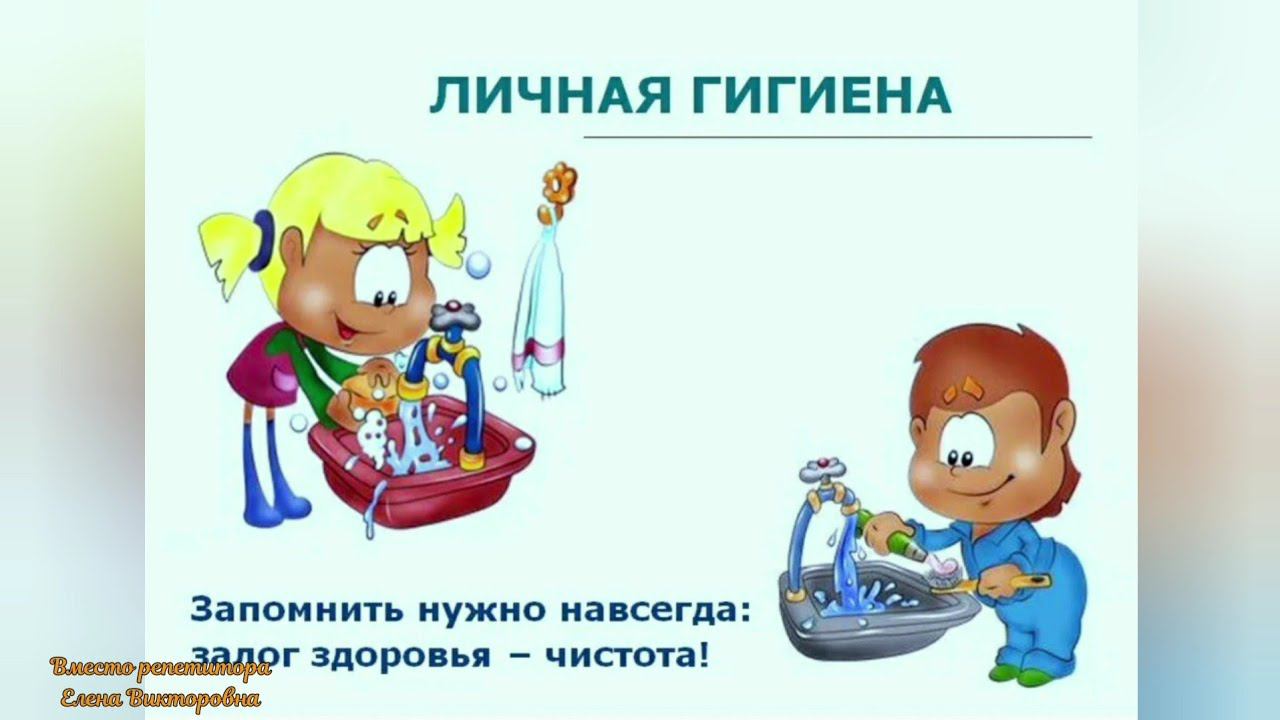 ЛИЧНАЯ ГИГИЕНА

Запомнить нужно навсегда:
залог здоровья – чистота!

Вместо репетитора
Елена Викторовна